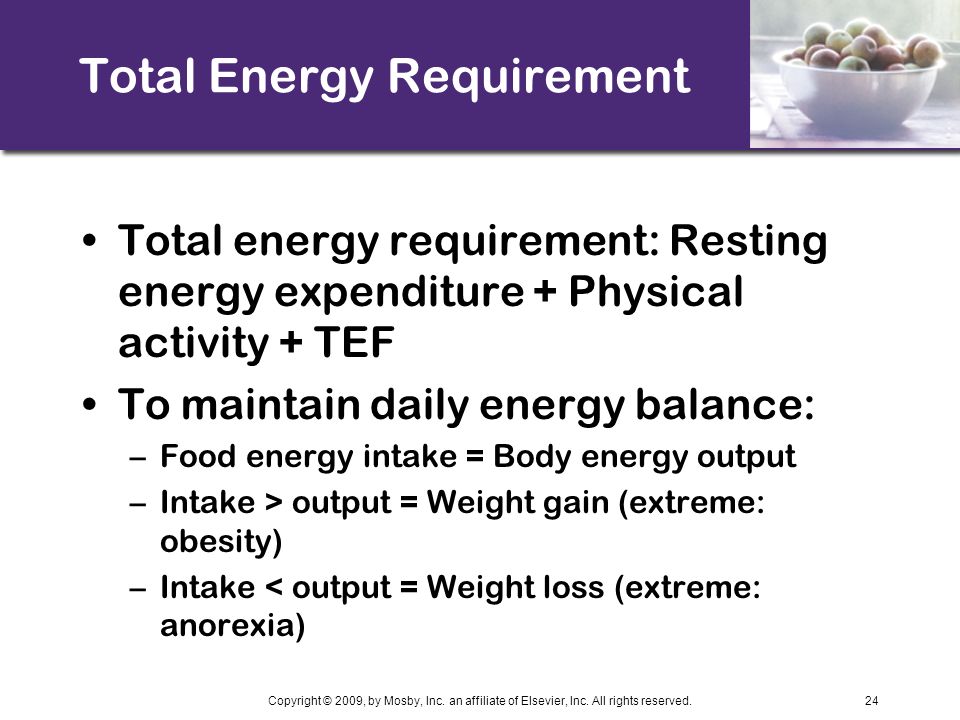 Total Energy Requirement

• Total energy requirement: Resting energy expenditure + Physical activity + TEF

• To maintain daily energy balance:
– Food energy intake = Body energy output
– Intake > output = Weight gain (extreme: obesity)
– Intake < output = Weight loss (extreme: anorexia)

Copyright © 2009, by Mosby, Inc. an affiliate of Elsevier, Inc. All rights reserved.

24